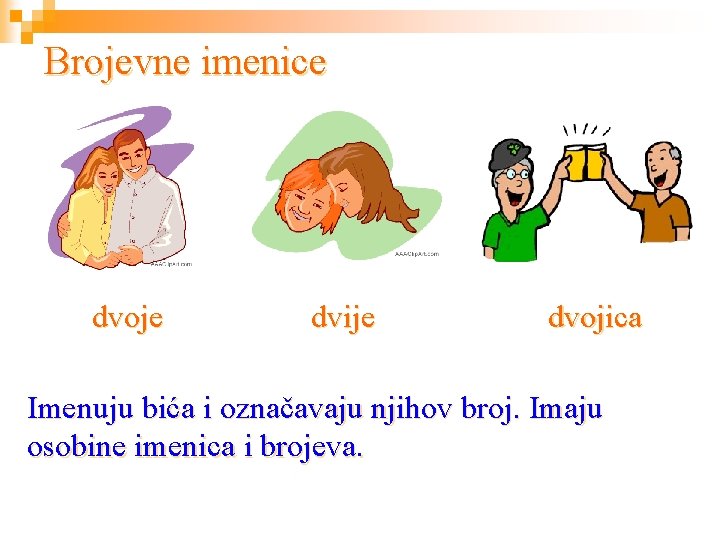 Brojevne imenice

AAAClipArt.com

AAAClipArt.com

dvoje

dvije

dvojica

Imenuju bića i označavaju njihov broj. Imaju osobine imenica i brojeva.